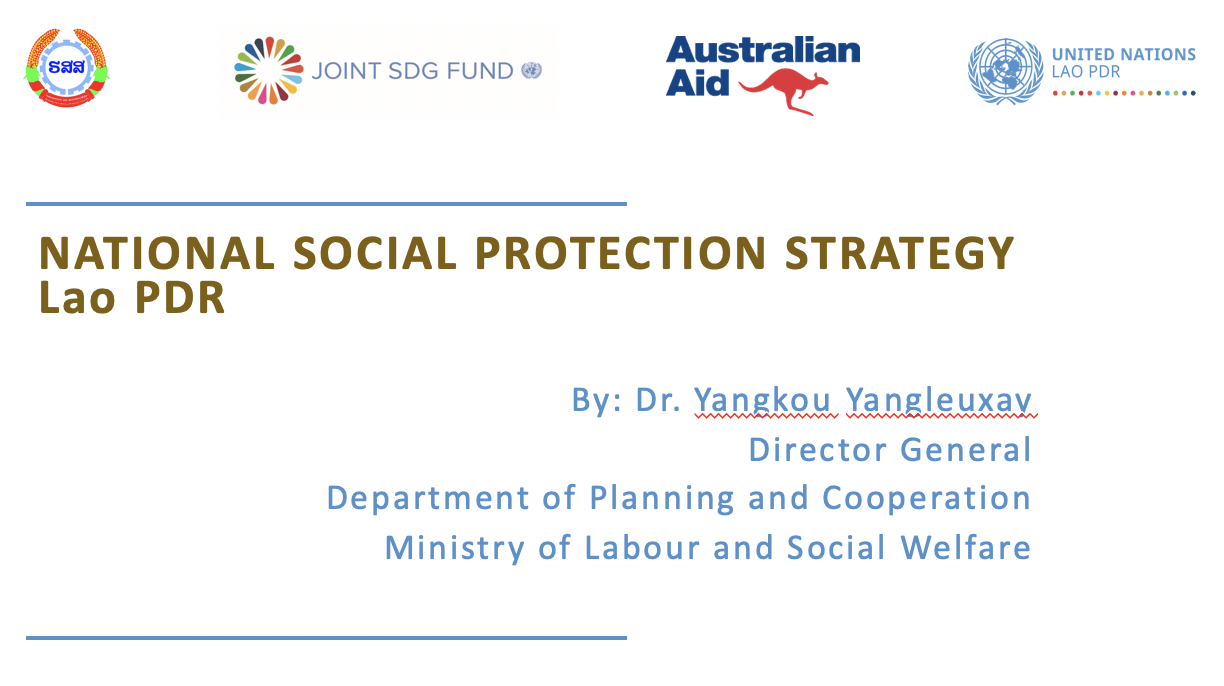 ຮສສ

JOINT SDG FUND

Australian Aid

UNITED NATIONS
LAO PDR

NATIONAL SOCIAL PROTECTION STRATEGY
Lao PDR

By: Dr. Yangkou Yangleuxay
Director General
Department of Planning and Cooperation
Ministry of Labour and Social Welfare